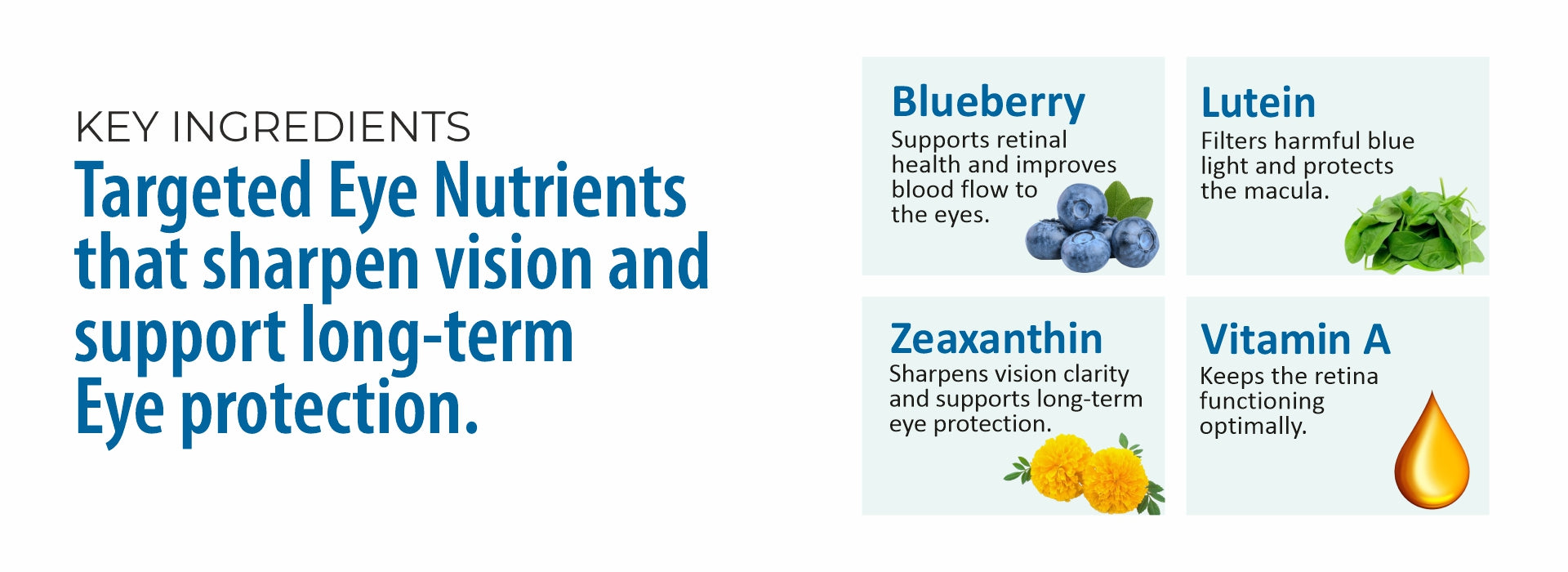 KEY INGREDIENTS

Targeted Eye Nutrients that sharpen vision and support long-term Eye protection.

Blueberry
Supports retinal health and improves blood flow to the eyes.

Lutein
Filters harmful blue light and protects the macula.

Zeaxanthin
Sharpens vision clarity and supports long-term eye protection.

Vitamin A
Keeps the retina functioning optimally.